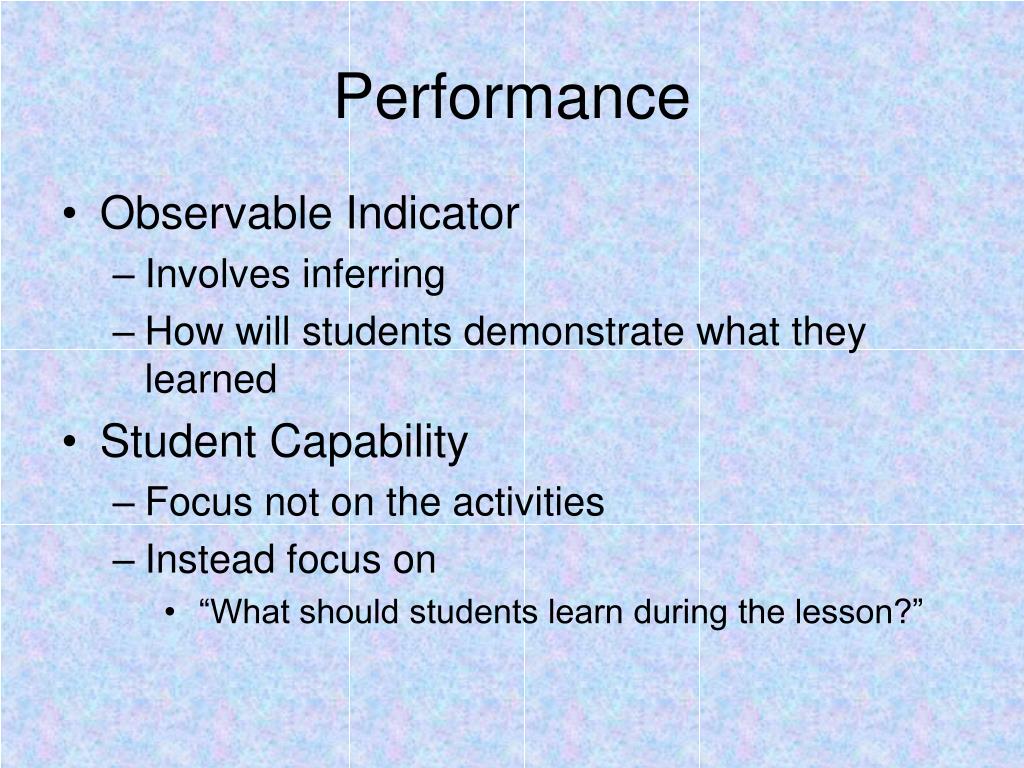 Performance

• Observable Indicator
– Involves inferring
– How will students demonstrate what they learned
• Student Capability
– Focus not on the activities
– Instead focus on
• “What should students learn during the lesson?”